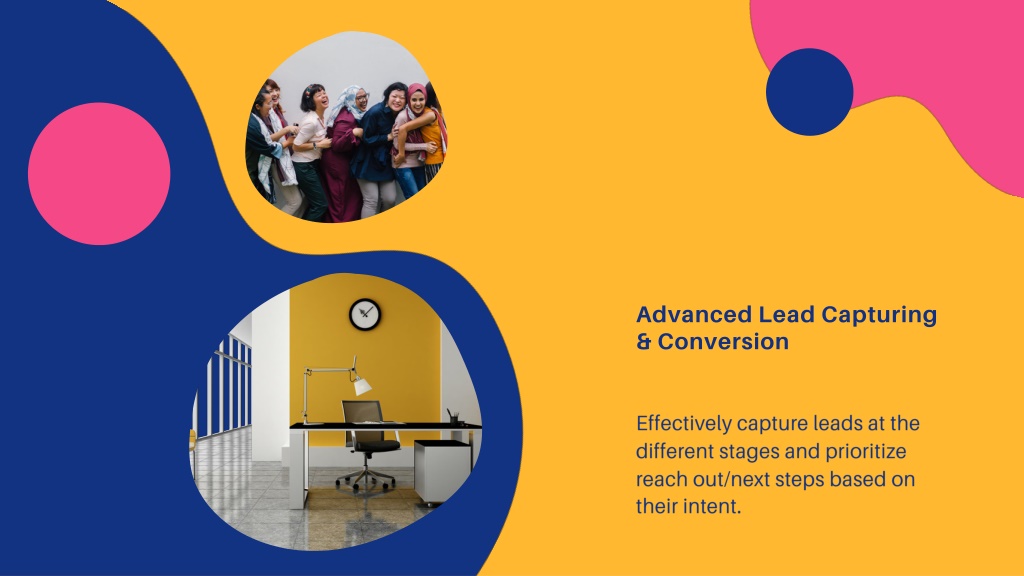 Advanced Lead Capturing & Conversion

Effectively capture leads at the different stages and prioritize reach out/next steps based on their intent.